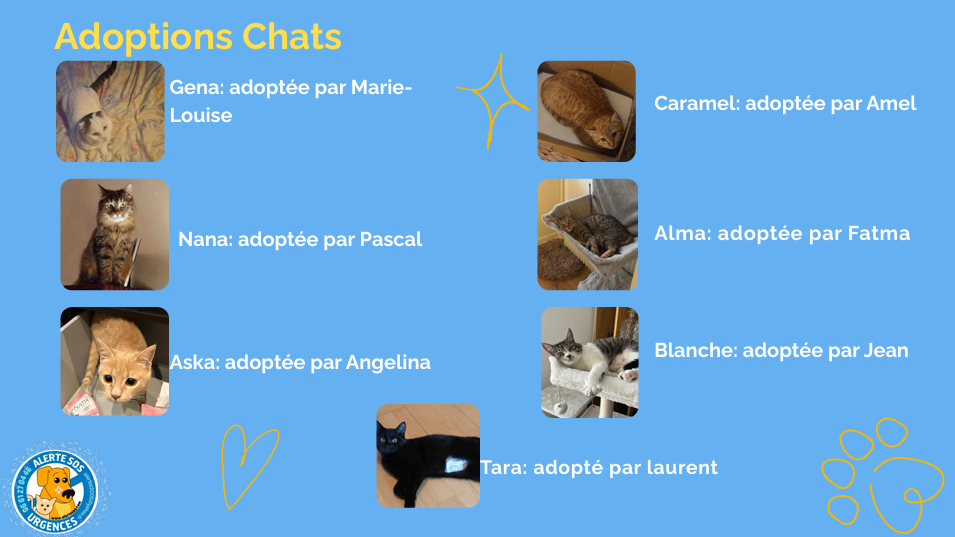 Adoptions Chats

Gena: adoptée par Marie-Louise

Nana: adoptée par Pascal

Aska: adoptée par Angelina

Caramel: adoptée par Amel

Alma: adoptée par Fatma

Blanche: adoptée par Jean

Tara: adopté par laurent

ALERTE SOS URGENCES 06 61 27 04 46